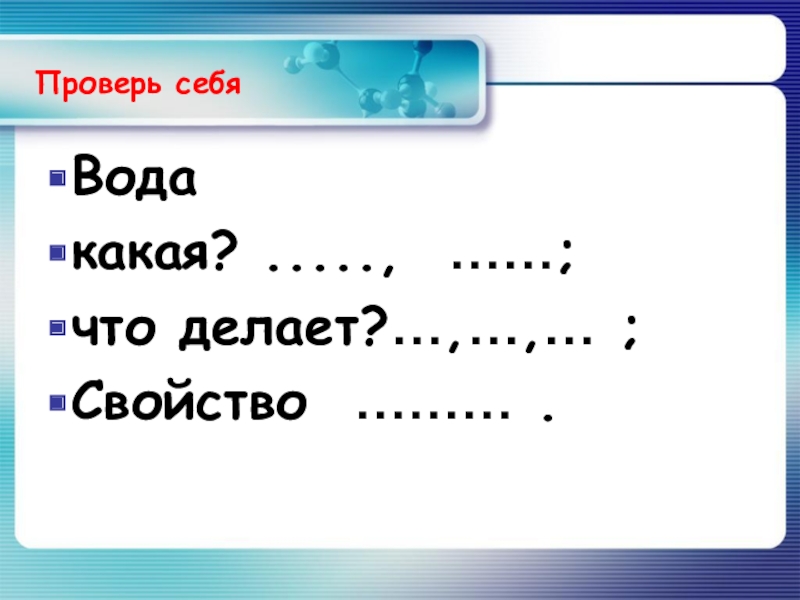 Проверь себя

Вода

какая? ....., ......;

что делает?…,…,… ;

Свойство ......... .